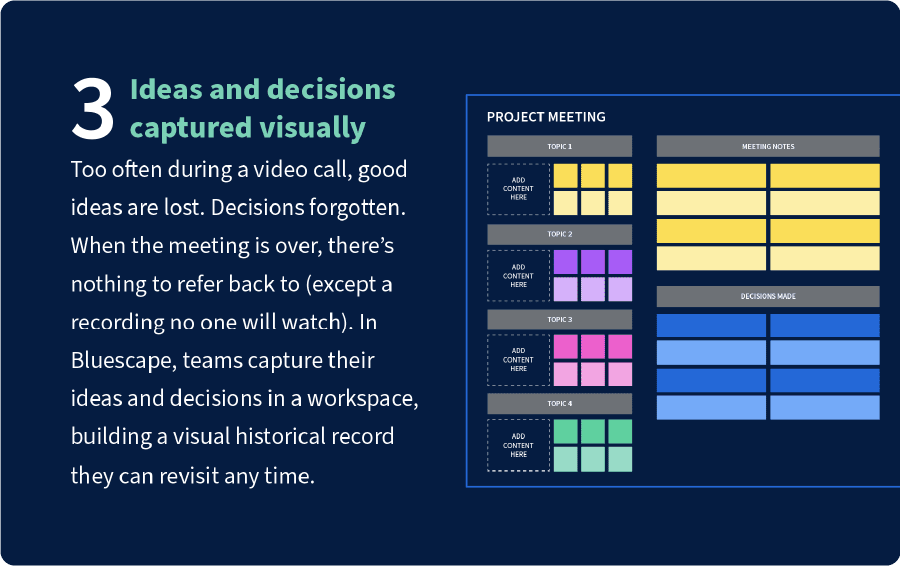 3 Ideas and decisions captured visually

Too often during a video call, good ideas are lost. Decisions forgotten. When the meeting is over, there's nothing to refer back to (except a recording no one will watch). In Bluescape, teams capture their ideas and decisions in a workspace, building a visual historical record they can revisit any time.

PROJECT MEETING

TOPIC 1

ADD CONTENT HERE

TOPIC 2

ADD CONTENT HERE

TOPIC 3

ADD CONTENT HERE

TOPIC 4

ADD CONTENT HERE

MEETING NOTES

DECISIONS MADE